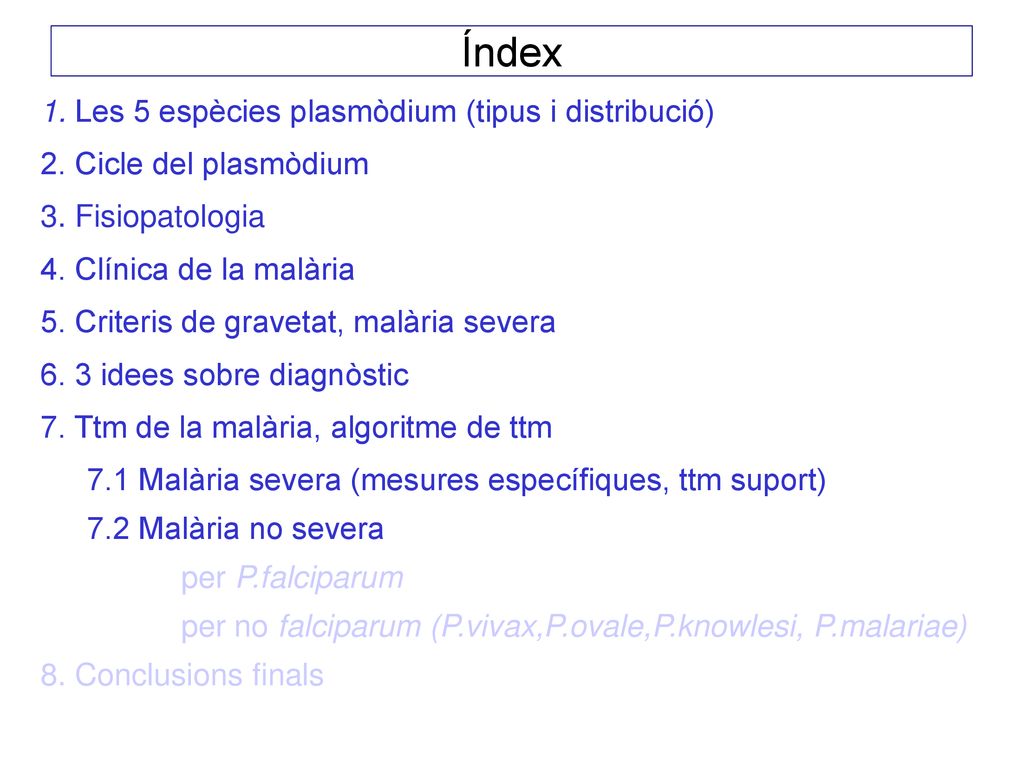 Índex

1. Les 5 espècies plasmòdium (tipus i distribució)

2. Cicle del plasmòdium

3. Fisiopatologia

4. Clínica de la malària

5. Criteris de gravetat, malària severa

6. 3 idees sobre diagnòstic

7. Ttm de la malària, algoritme de ttm

7.1 Malària severa (mesures específiques, ttm suport)

7.2 Malària no severa

per P.falciparum

per no falciparum (P.vivax,P.ovale,P.knowlesi, P.malariae)

8. Conclusions finals